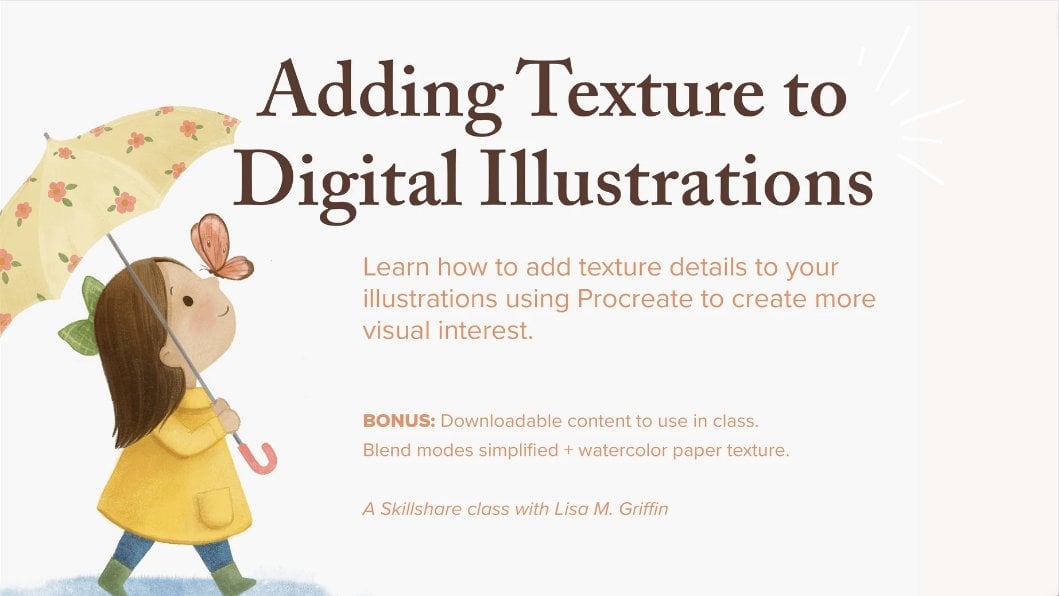 Adding Texture to Digital Illustrations

Learn how to add texture details to your illustrations using Procreate to create more visual interest.

BONUS: Downloadable content to use in class.
Blend modes simplified + watercolor paper texture.

A Skillshare class with Lisa M. Griffin